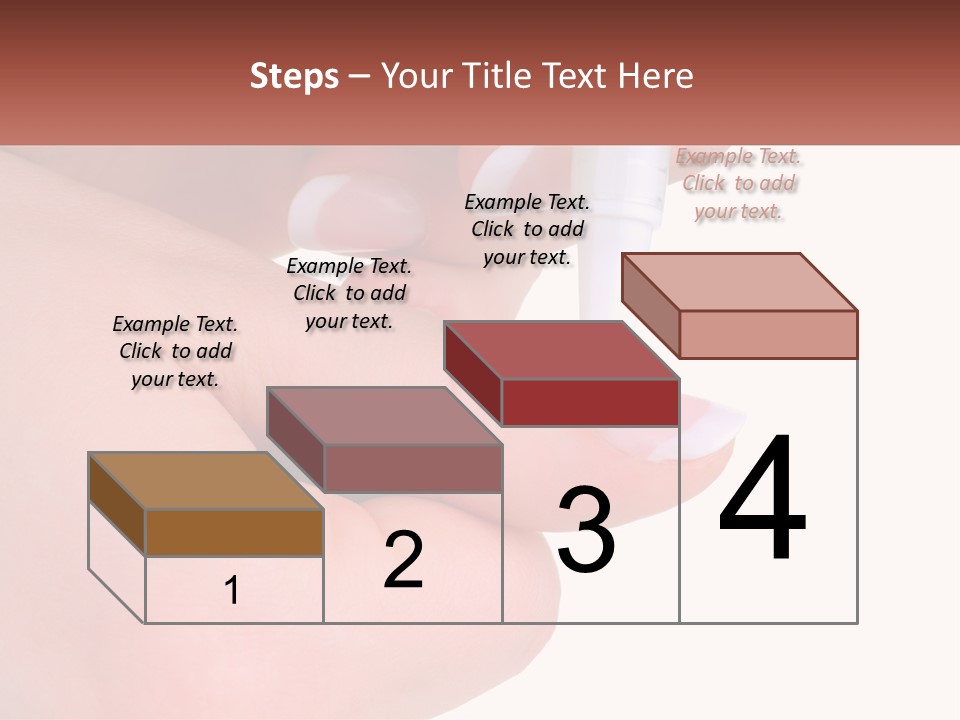 Steps – Your Title Text Here

Example Text. Click to add your text.

Example Text. Click to add your text.

Example Text. Click to add your text.

Example Text. Click to add your text.

1

2

3

4